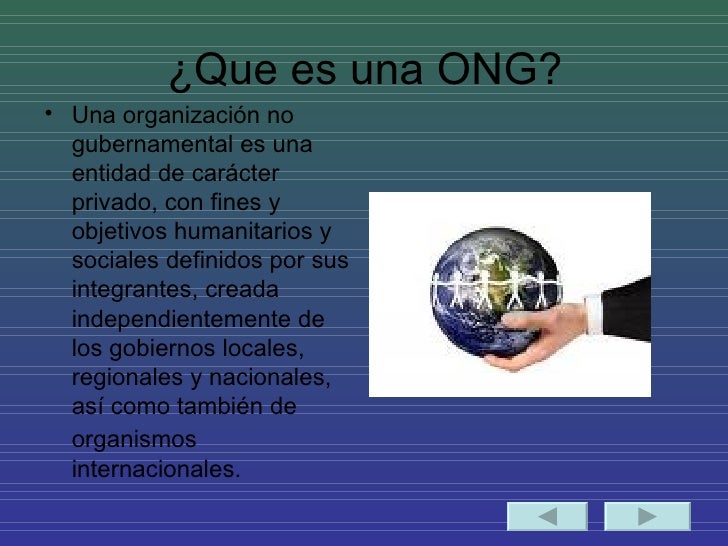 ¿Que es una ONG?

• Una organización no gubernamental es una entidad de carácter privado, con fines y objetivos humanitarios y sociales definidos por sus integrantes, creada independientemente de los gobiernos locales, regionales y nacionales, así como también de organismos internacionales.